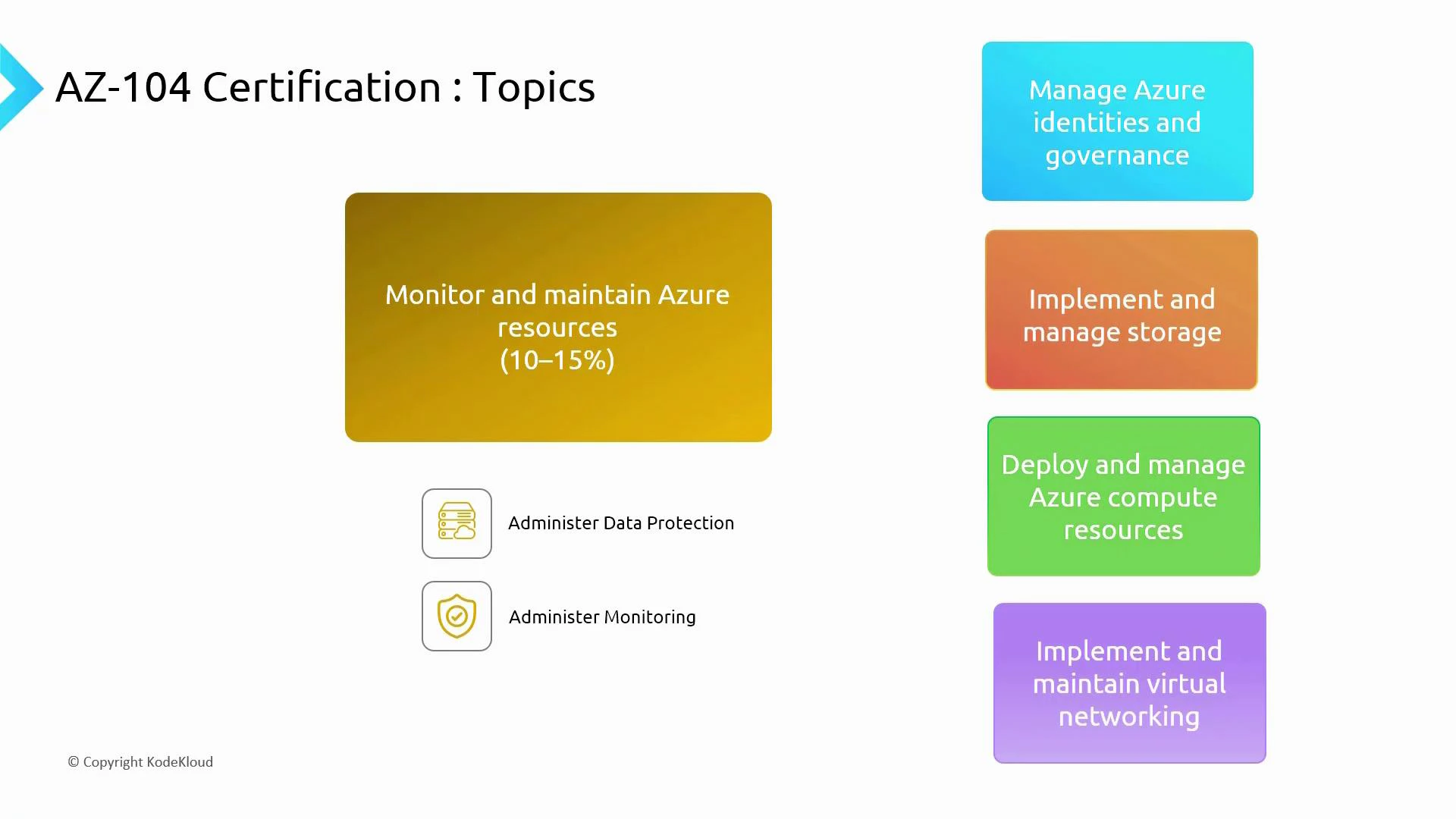 AZ-104 Certification : Topics

Monitor and maintain Azure resources
(10–15%)

Administer Data Protection

Administer Monitoring

Manage Azure identities and governance

Implement and manage storage

Deploy and manage Azure compute resources

Implement and maintain virtual networking

© Copyright KodeKloud